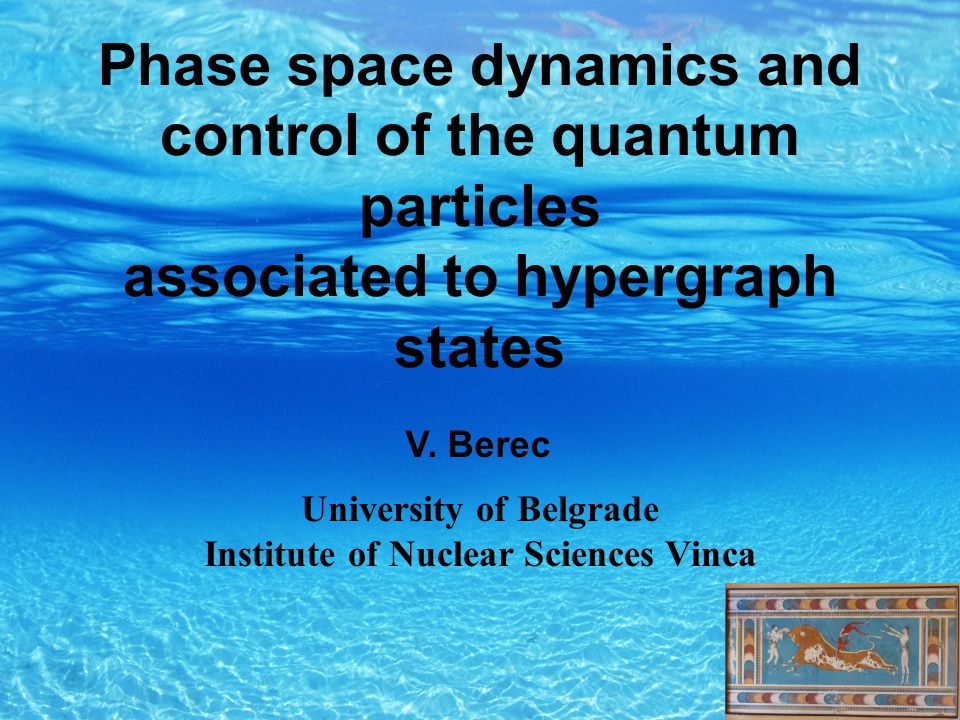 Phase space dynamics and control of the quantum particles
associated to hypergraph states

V. Berec

University of Belgrade
Institute of Nuclear Sciences Vinca